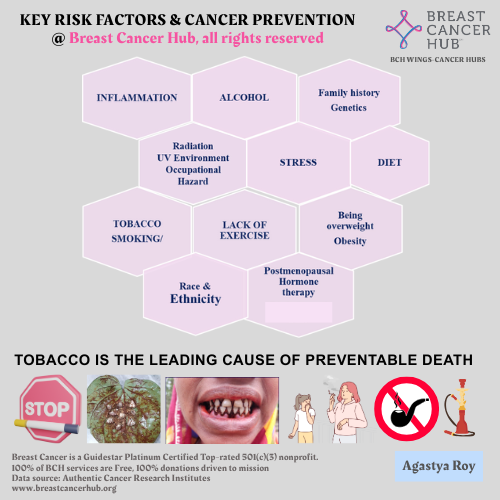 KEY RISK FACTORS & CANCER PREVENTION
@ Breast Cancer Hub, all rights reserved

BREAST CANCER HUB
BCH WINGS-CANCER HUBS

INFLAMMATION

ALCOHOL

Family history
Genetics

Radiation
UV Environment
Occupational
Hazard

STRESS

DIET

TOBACCO
SMOKING/

LACK OF
EXERCISE

Being
overweight
Obesity

Race &
Ethnicity

Postmenopausal
Hormone
therapy

TOBACCO IS THE LEADING CAUSE OF PREVENTABLE DEATH

STOP

Breast Cancer is a Guidestar Platinum Certified Top-rated 501(c)(3) nonprofit.
100% of BCH services are Free, 100% donations driven to mission
Data source: Authentic Cancer Research Institutes
www.breastcancerhub.org

Agastya Roy